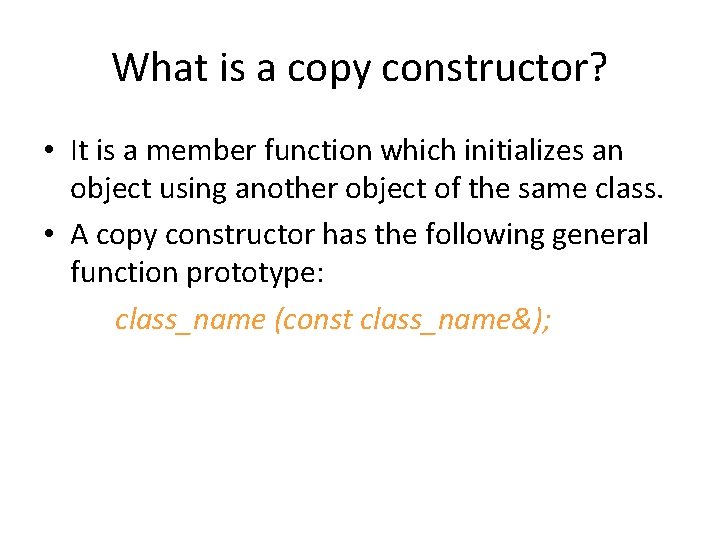 What is a copy constructor?

• It is a member function which initializes an object using another object of the same class.

• A copy constructor has the following general function prototype:

class_name (const class_name&);